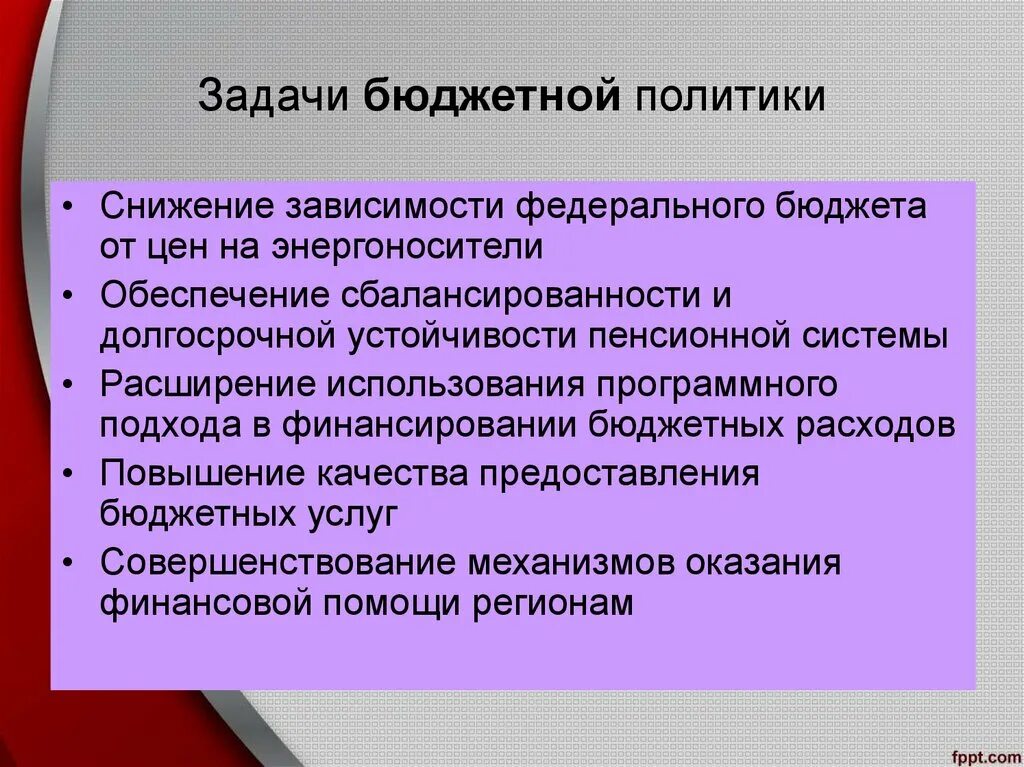 Задачи бюджетной политики

• Снижение зависимости федерального бюджета от цен на энергоносители
• Обеспечение сбалансированности и долгосрочной устойчивости пенсионной системы
• Расширение использования программного подхода в финансировании бюджетных расходов
• Повышение качества предоставления бюджетных услуг
• Совершенствование механизмов оказания финансовой помощи регионам

fppt.com